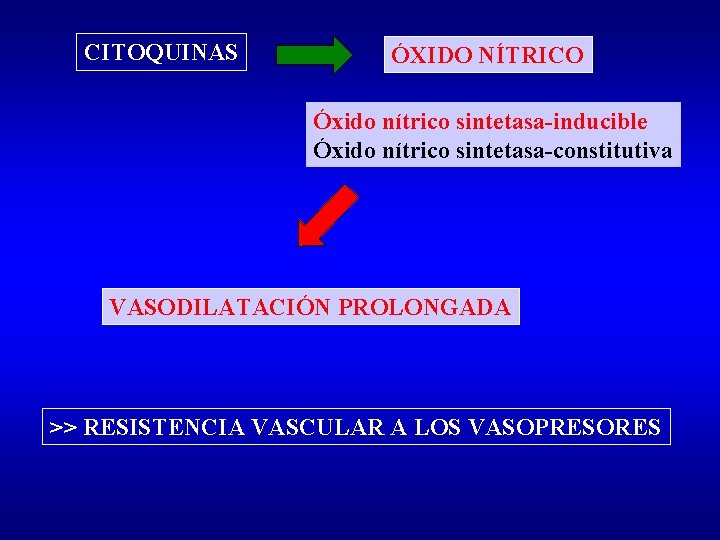 CITOQUINAS

ÓXIDO NÍTRICO

Óxido nítrico sintetasa-inducible
Óxido nítrico sintetasa-constitutiva

VASODILATACIÓN PROLONGADA

>> RESISTENCIA VASCULAR A LOS VASOPRESORES